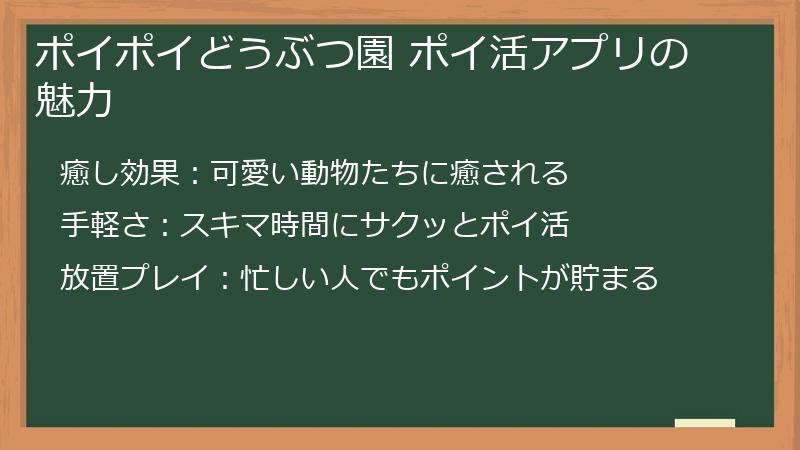 ポイポイどうぶつ園 ポイ活アプリの魅力

癒し効果：可愛い動物たちに癒される

手軽さ：スキマ時間にサクッとポイ活

放置プレイ：忙しい人でもポイントが貯まる